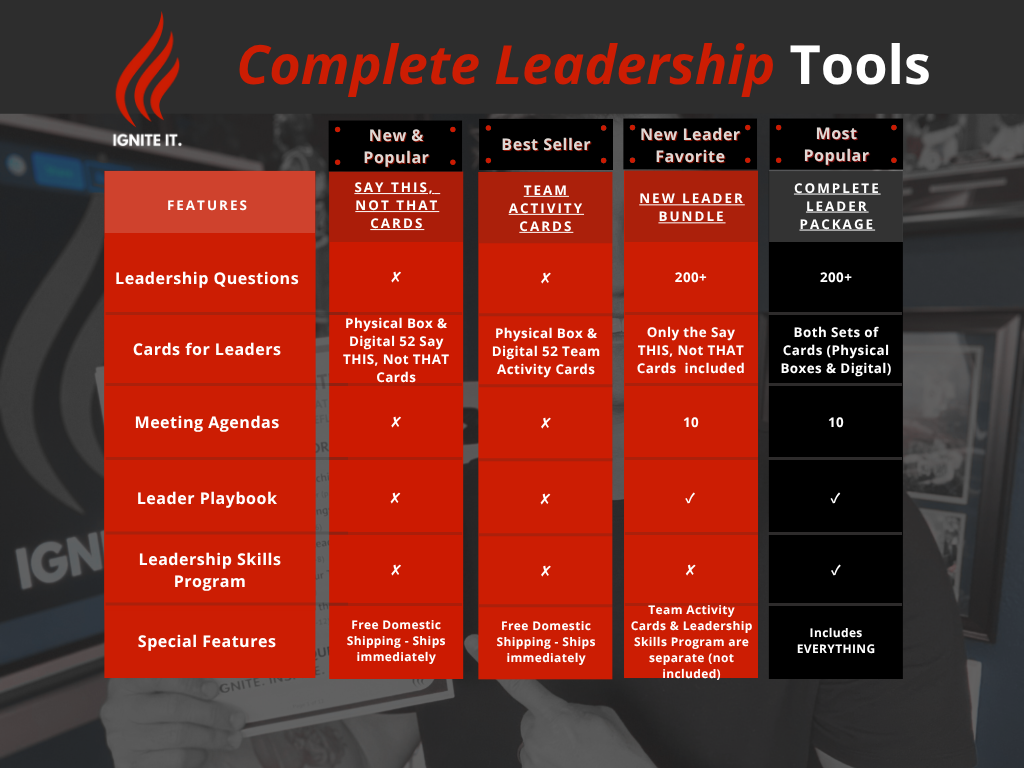 Complete Leadership Tools

IGNITE IT.

| | New & Popular | Best Seller | New Leader Favorite | Most Popular |
|---|---|---|---|---|
| FEATURES | SAY THIS, NOT THAT CARDS | TEAM ACTIVITY CARDS | NEW LEADER BUNDLE | COMPLETE LEADER PACKAGE |
| Leadership Questions | ✗ | ✗ | 200+ | 200+ |
| Cards for Leaders | Physical Box & Digital 52 Say THIS, Not THAT Cards | Physical Box & Digital 52 Team Activity Cards | Only the Say THIS, Not THAT Cards included | Both Sets of Cards (Physical Boxes & Digital) |
| Meeting Agendas | ✗ | ✗ | 10 | 10 |
| Leader Playbook | ✗ | ✗ | ✓ | ✓ |
| Leadership Skills Program | ✗ | ✗ | ✗ | ✓ |
| Special Features | Free Domestic Shipping - Ships immediately | Free Domestic Shipping - Ships immediately | Team Activity Cards & Leadership Skills Program are separate (not included) | Includes EVERYTHING |